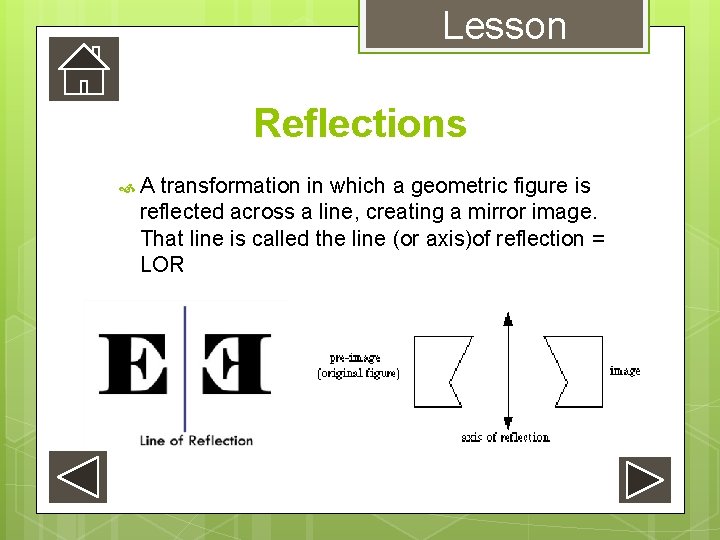 Lesson

Reflections

A transformation in which a geometric figure is reflected across a line, creating a mirror image. That line is called the line (or axis)of reflection = LOR

E E

Line of Reflection

pre-image (original figure)

image

axis of reflection